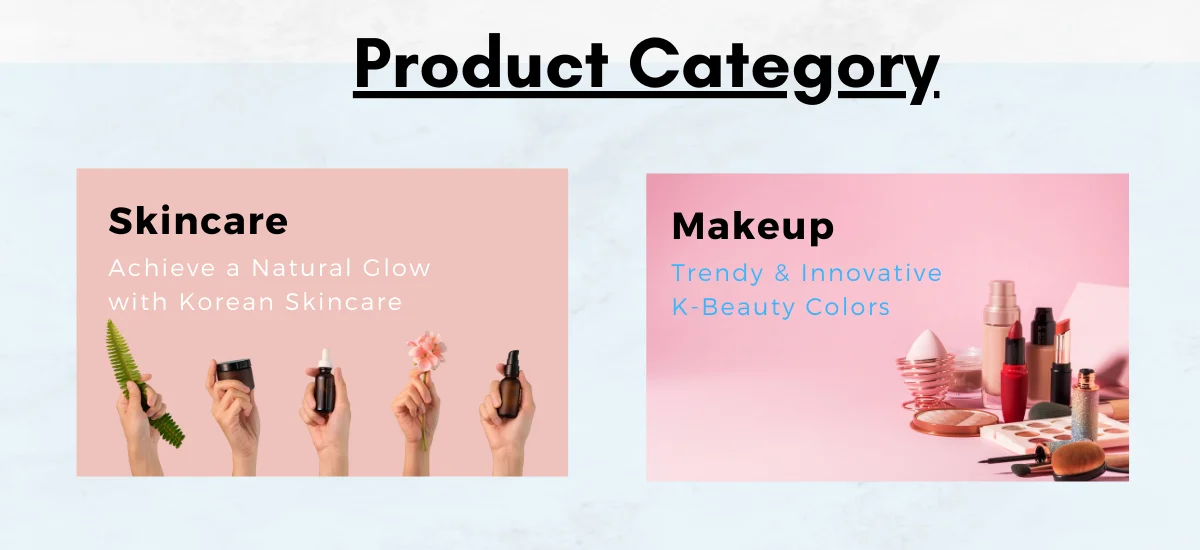 Product Category

Skincare
Achieve a Natural Glow with Korean Skincare

Makeup
Trendy & Innovative K-Beauty Colors